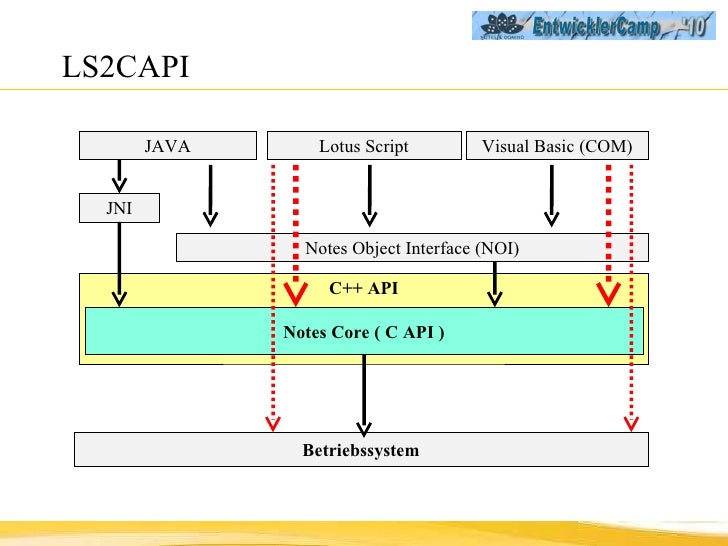 EntwicklerCamp '10

LS2CAPI

JAVA

Lotus Script

Visual Basic (COM)

JNI

Notes Object Interface (NOI)

C++ API

Notes Core ( C API )

Betriebssystem